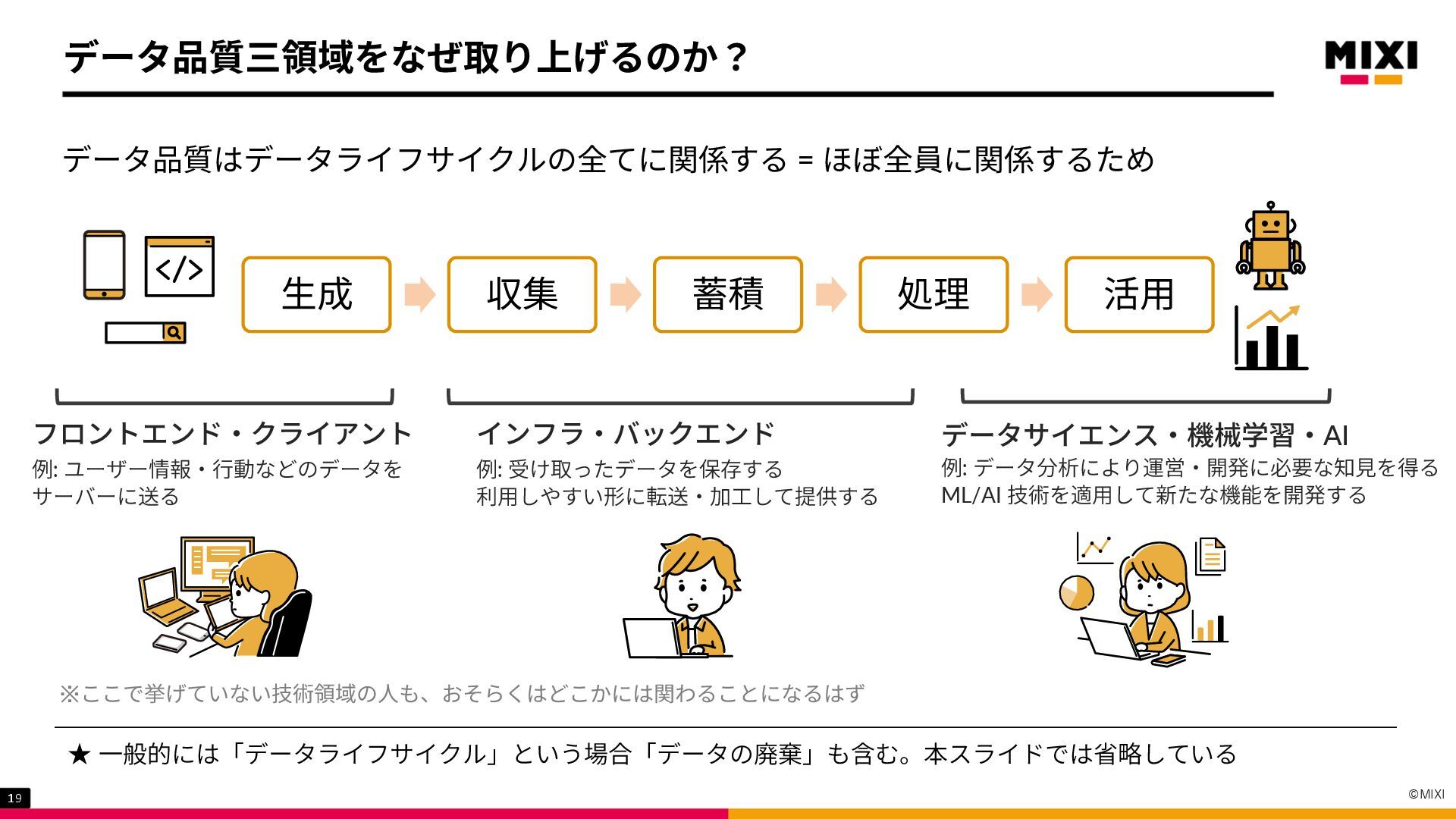 データ品質三領域をなぜ取り上げるのか？

MIXI

データ品質はデータライフサイクルの全てに関係する = ほぼ全員に関係するため

</>

生成

収集

蓄積

処理

活用

フロントエンド・クライアント
例: ユーザー情報・行動などのデータをサーバーに送る

インフラ・バックエンド
例: 受け取ったデータを保存する
利用しやすい形に転送・加工して提供する

データサイエンス・機械学習・AI
例: データ分析により運営・開発に必要な知見を得る
ML/AI 技術を適用して新たな機能を開発する

※ここで挙げていない技術領域の人も、おそらくはどこかには関わることになるはず

★ 一般的には「データライフサイクル」という場合「データの廃棄」も含む。本スライドでは省略している

19

©MIXI